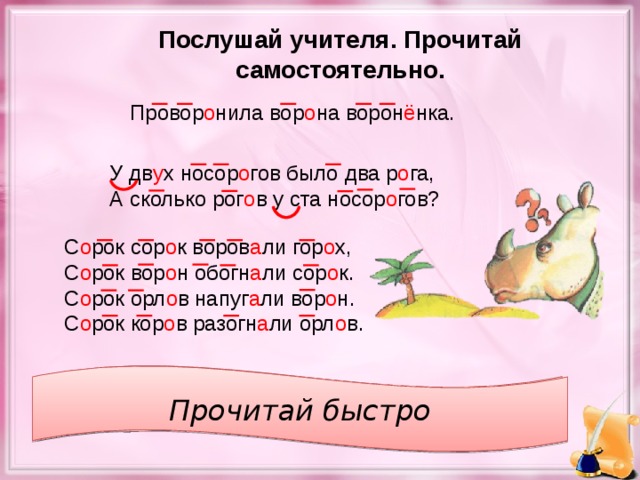 Послушай учителя. Прочитай самостоятельно.

Проворонила ворона воронёнка.

У двух носорогов было два рога,
А сколько рогов у ста носорогов?

Сорок сорок воровали горох,
Сорок ворон обогнали сорок.
Сорок орлов напугали ворон.
Сорок коров разогнали орлов.

Прочитай быстро